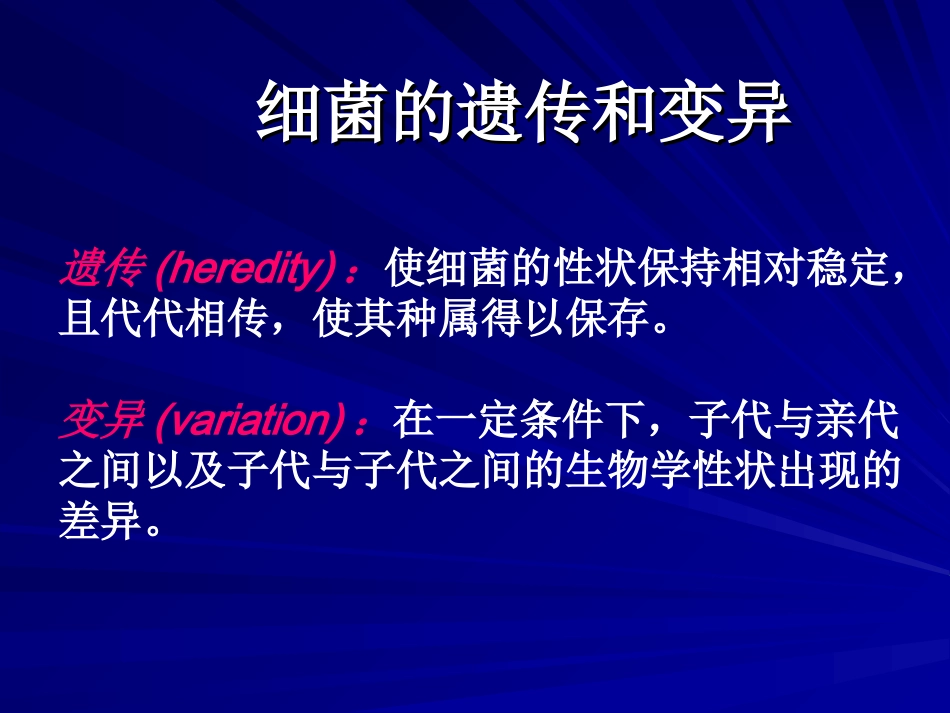 细菌的遗传和变异

遗传 (heredity)：使细菌的性状保持相对稳定，且代代相传，使其种属得以保存。

变异 (variation)：在一定条件下，子代与亲代之间以及子代与子代之间的生物学性状出现的差异。